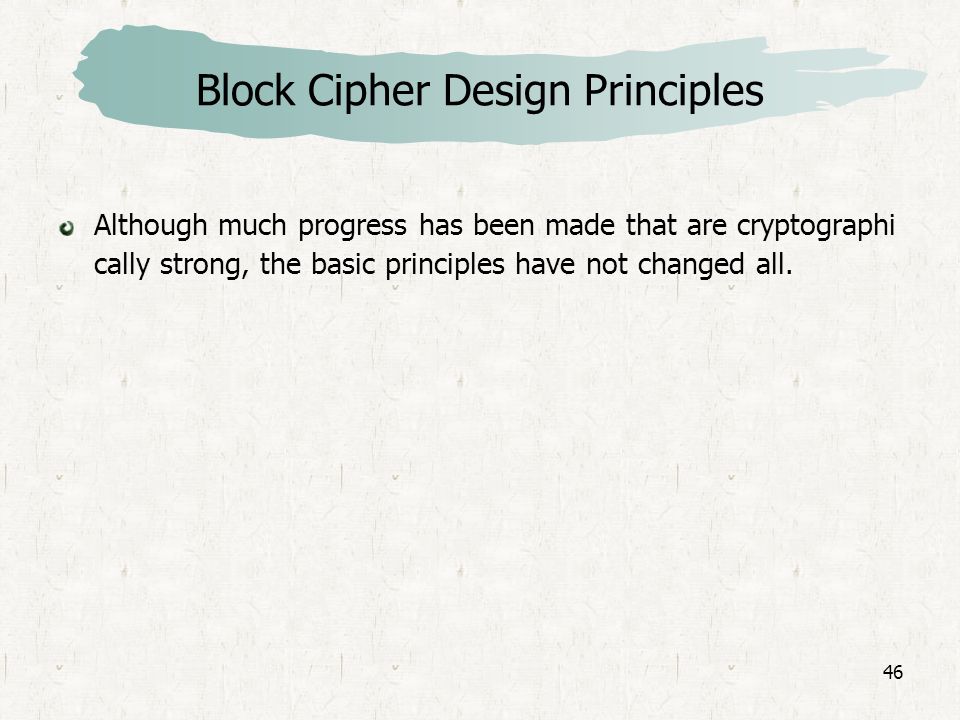 Block Cipher Design Principles

Although much progress has been made that are cryptographi cally strong, the basic principles have not changed all.

46